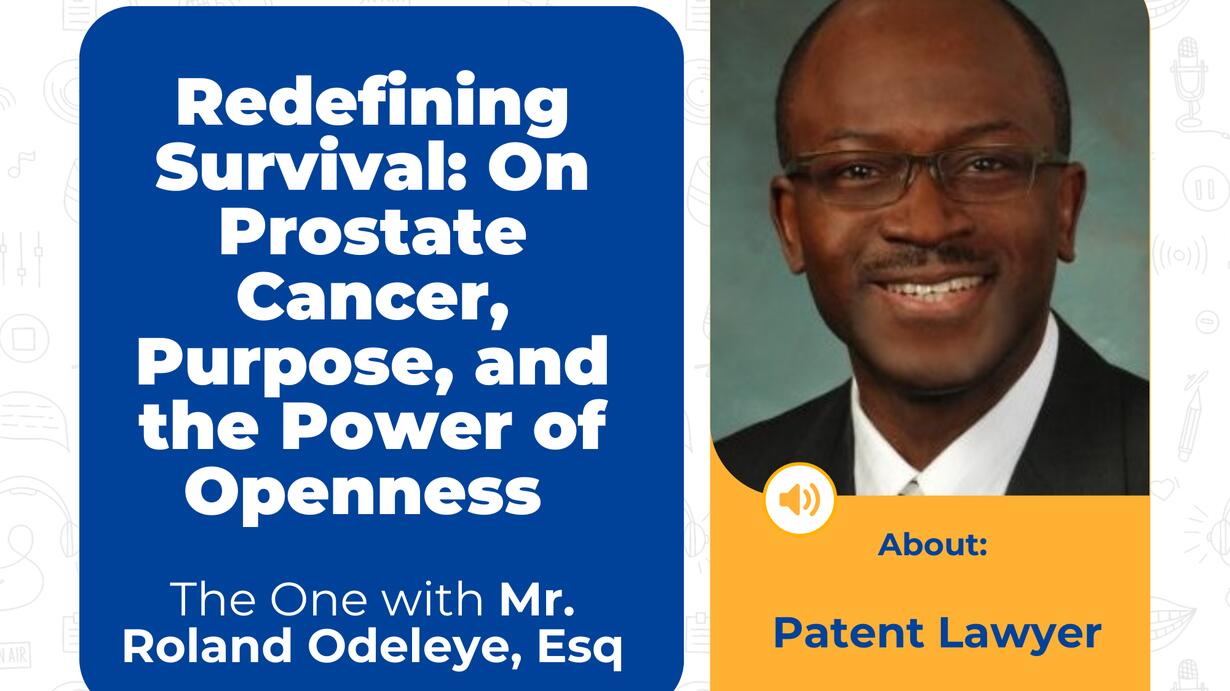 Redefining Survival: On Prostate Cancer, Purpose, and the Power of Openness

The One with Mr. Roland Odeleye, Esq

About:

Patent Lawyer